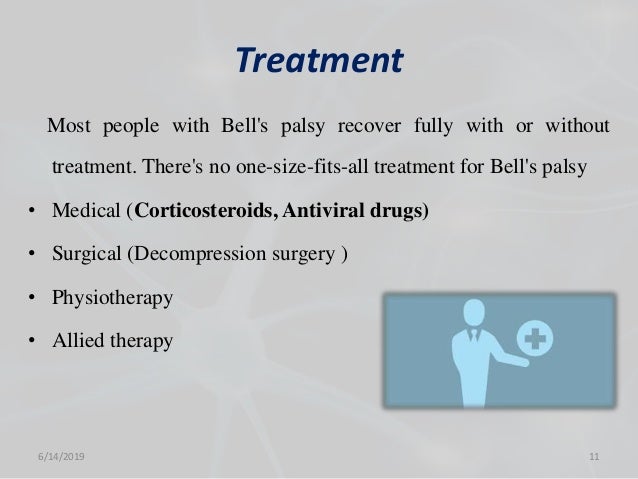 Treatment

Most people with Bell's palsy recover fully with or without treatment. There's no one-size-fits-all treatment for Bell's palsy

• Medical (Corticosteroids, Antiviral drugs)
• Surgical (Decompression surgery )
• Physiotherapy
• Allied therapy

6/14/2019

11